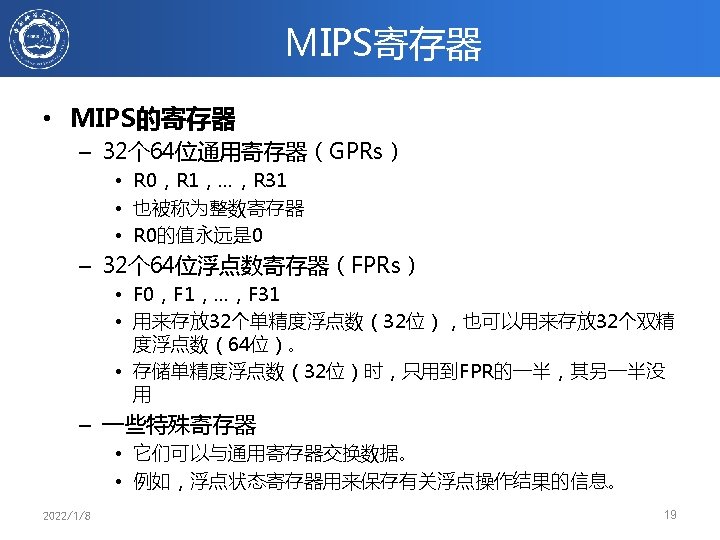 MIPS寄存器

• MIPS的寄存器
– 32个64位通用寄存器（GPRs）
• R0，R1，…，R31
• 也被称为整数寄存器
• R0的值永远是0
– 32个64位浮点数寄存器（FPRs）
• F0，F1，…，F31
• 用来存放32个单精度浮点数（32位），也可以用来存放32个双精度浮点数（64位）。
• 存储单精度浮点数（32位）时，只用到FPR的一半，其另一半没用
– 一些特殊寄存器
• 它们可以与通用寄存器交换数据。
• 例如，浮点状态寄存器用来保存有关浮点操作结果的信息。

2022/1/8

19